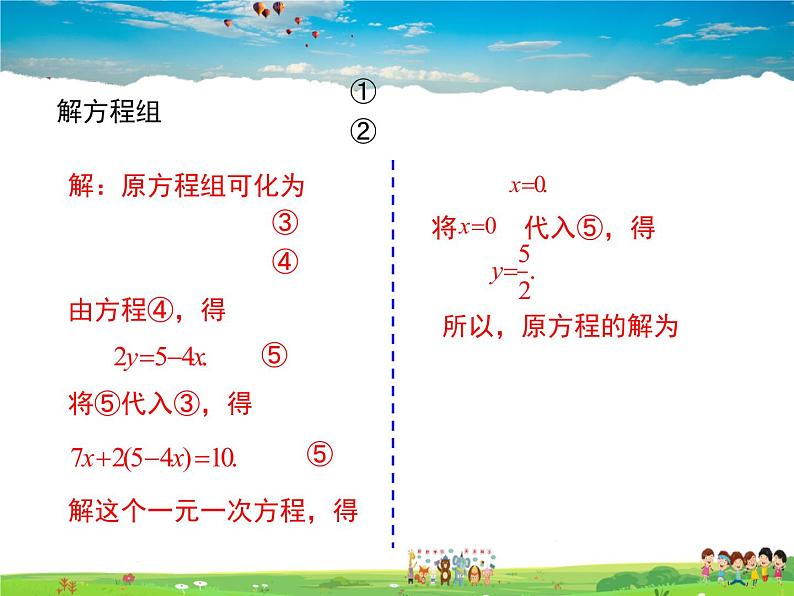 解方程组

①

②

解：原方程组可化为

③

④

由方程④，得

$2y=5-4x.$ ⑤

将⑤代入③，得

$7x+2(5-4x)=10.$ ⑤

解这个一元一次方程，得

$x=0.$

将$x=0$ 代入⑤，得

$y=\frac{5}{2}.$

所以，原方程的解为